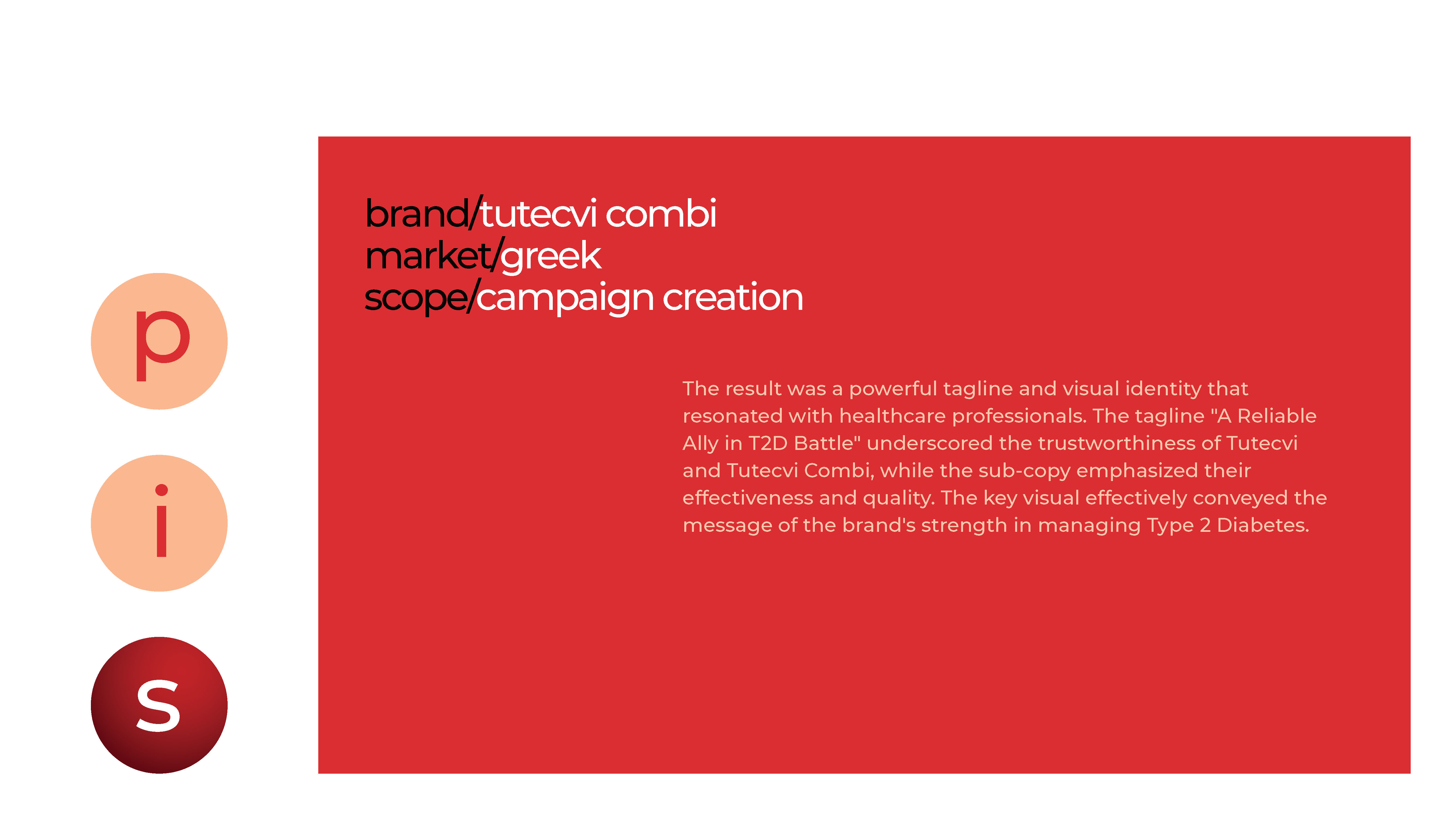 p

i

s

brand/tutecvi combi
market/greek
scope/campaign creation

The result was a powerful tagline and visual identity that resonated with healthcare professionals. The tagline "A Reliable Ally in T2D Battle" underscored the trustworthiness of Tutecvi and Tutecvi Combi, while the sub-copy emphasized their effectiveness and quality. The key visual effectively conveyed the message of the brand's strength in managing Type 2 Diabetes.